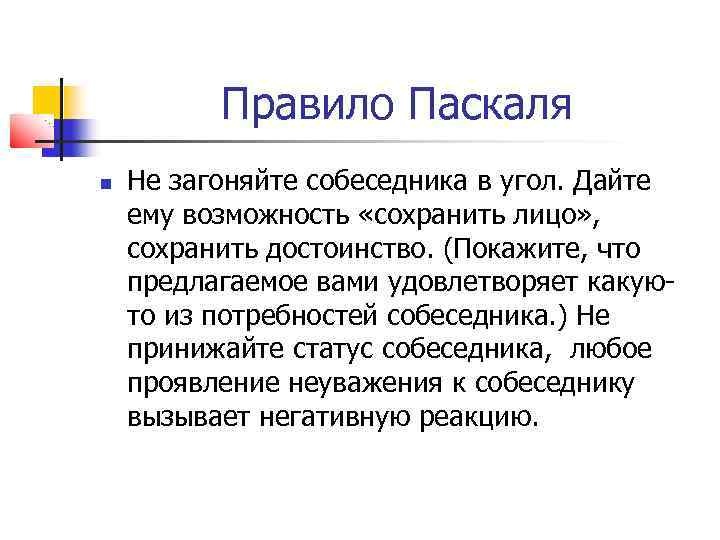 Правило Паскаля

Не загоняйте собеседника в угол. Дайте ему возможность «сохранить лицо», сохранить достоинство. (Покажите, что предлагаемое вами удовлетворяет какую-то из потребностей собеседника.) Не принижайте статус собеседника, любое проявление неуважения к собеседнику вызывает негативную реакцию.